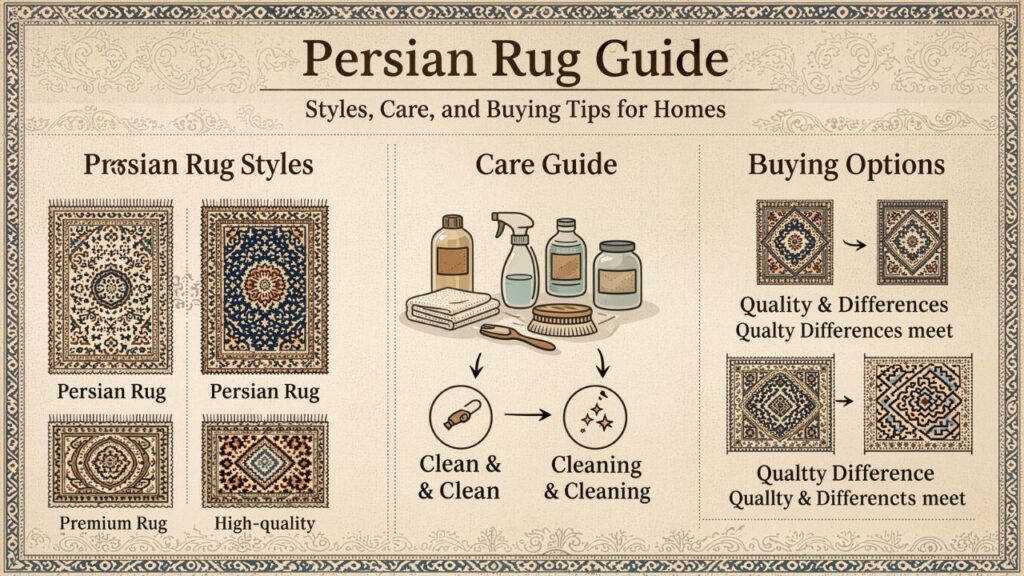 Persian Rug Guide

Styles, Care, and Buying Tips for Homes

Prssian Rug Styles

Persian Rug

Persian Rug

Premium Rug

High-quality

Care Guide

Clean & & Clean

Cleaning & Cleaning

Buying Options

Quality & Differences
Qualty Differences meet

Qualtty Difference
Quallty & Differencts meet